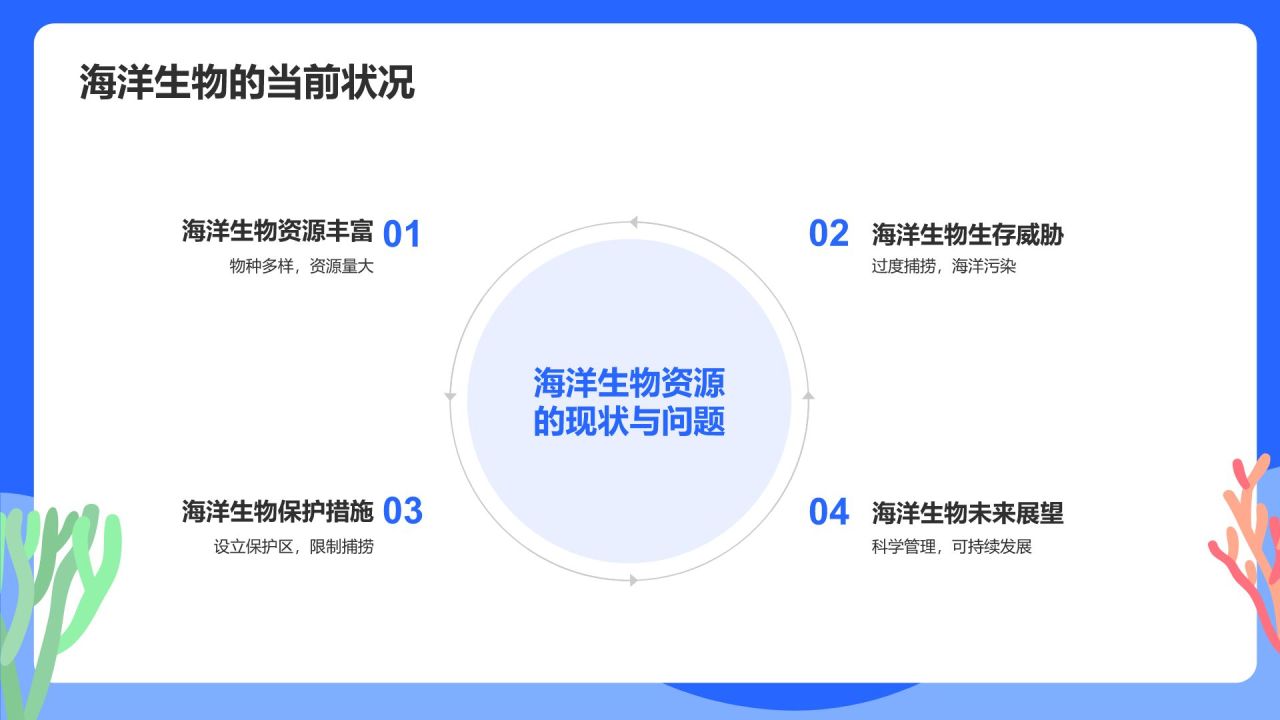 海洋生物的当前状况

海洋生物资源丰富 01
物种多样，资源量大

02 海洋生物生存威胁
过度捕捞，海洋污染

海洋生物资源的现状与问题

海洋生物保护措施 03
设立保护区，限制捕捞

04 海洋生物未来展望
科学管理，可持续发展